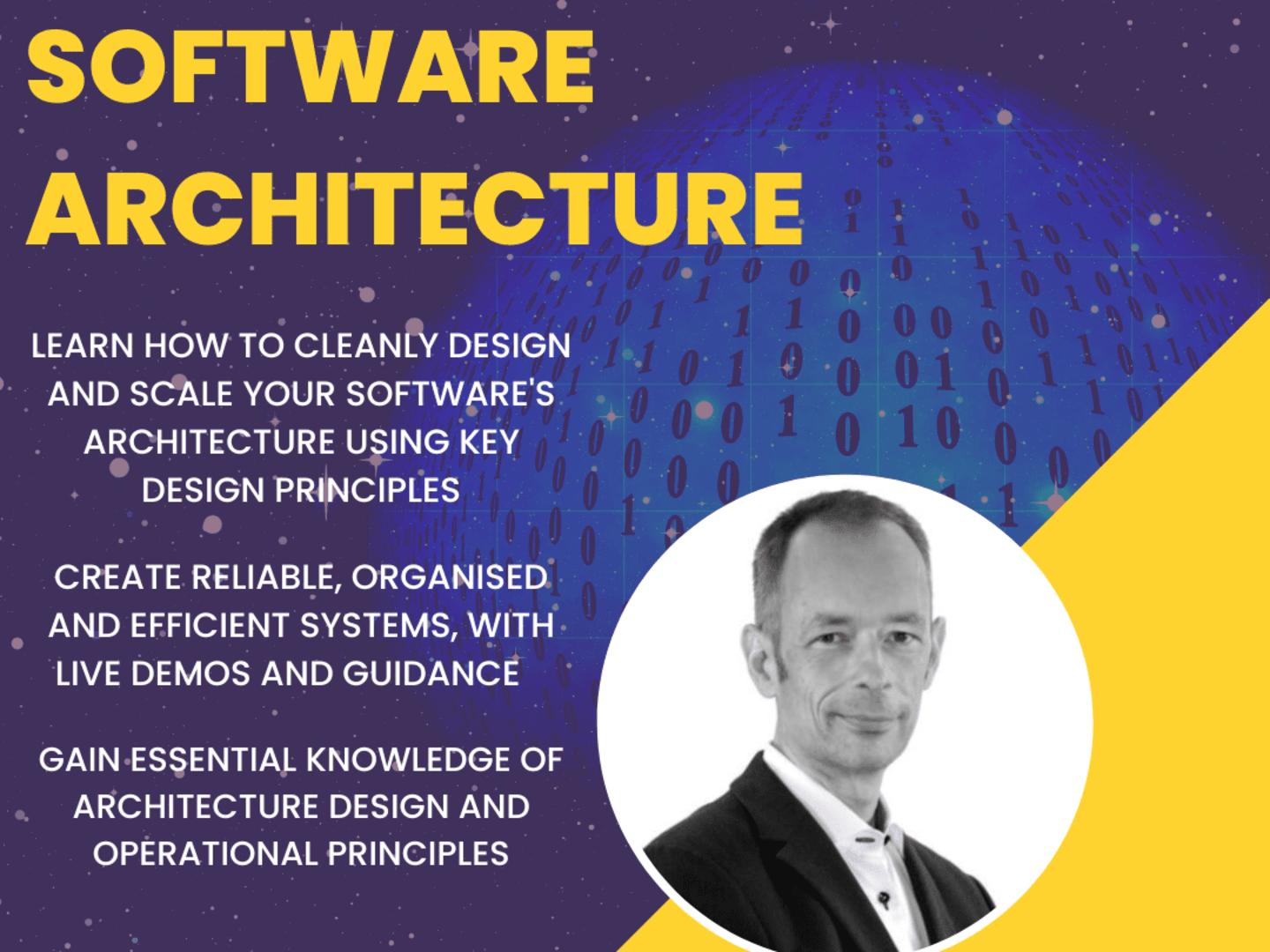 SOFTWARE ARCHITECTURE

LEARN HOW TO CLEANLY DESIGN AND SCALE YOUR SOFTWARE'S ARCHITECTURE USING KEY DESIGN PRINCIPLES

CREATE RELIABLE, ORGANISED AND EFFICIENT SYSTEMS, WITH LIVE DEMOS AND GUIDANCE

GAIN ESSENTIAL KNOWLEDGE OF ARCHITECTURE DESIGN AND OPERATIONAL PRINCIPLES